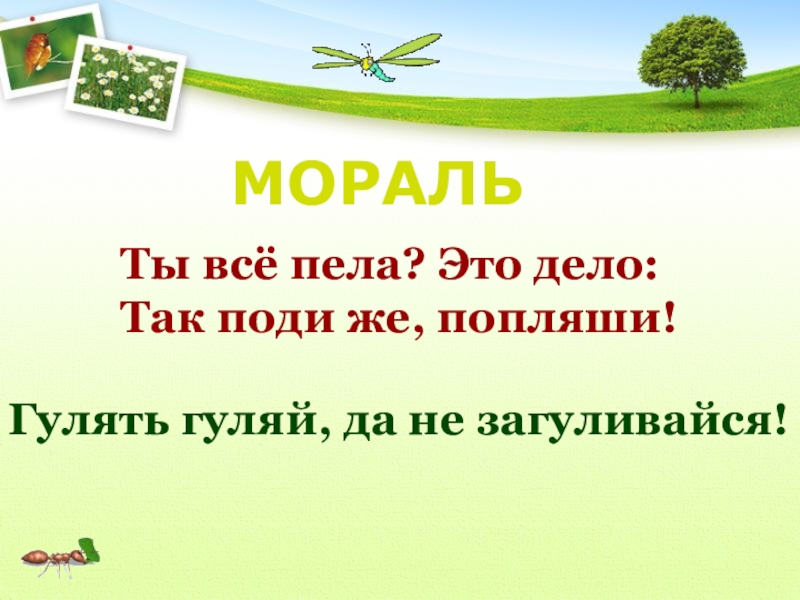 МОРАЛЬ

Ты всё пела? Это дело:
Так поди же, попляши!

Гулять гуляй, да не загуливайся!